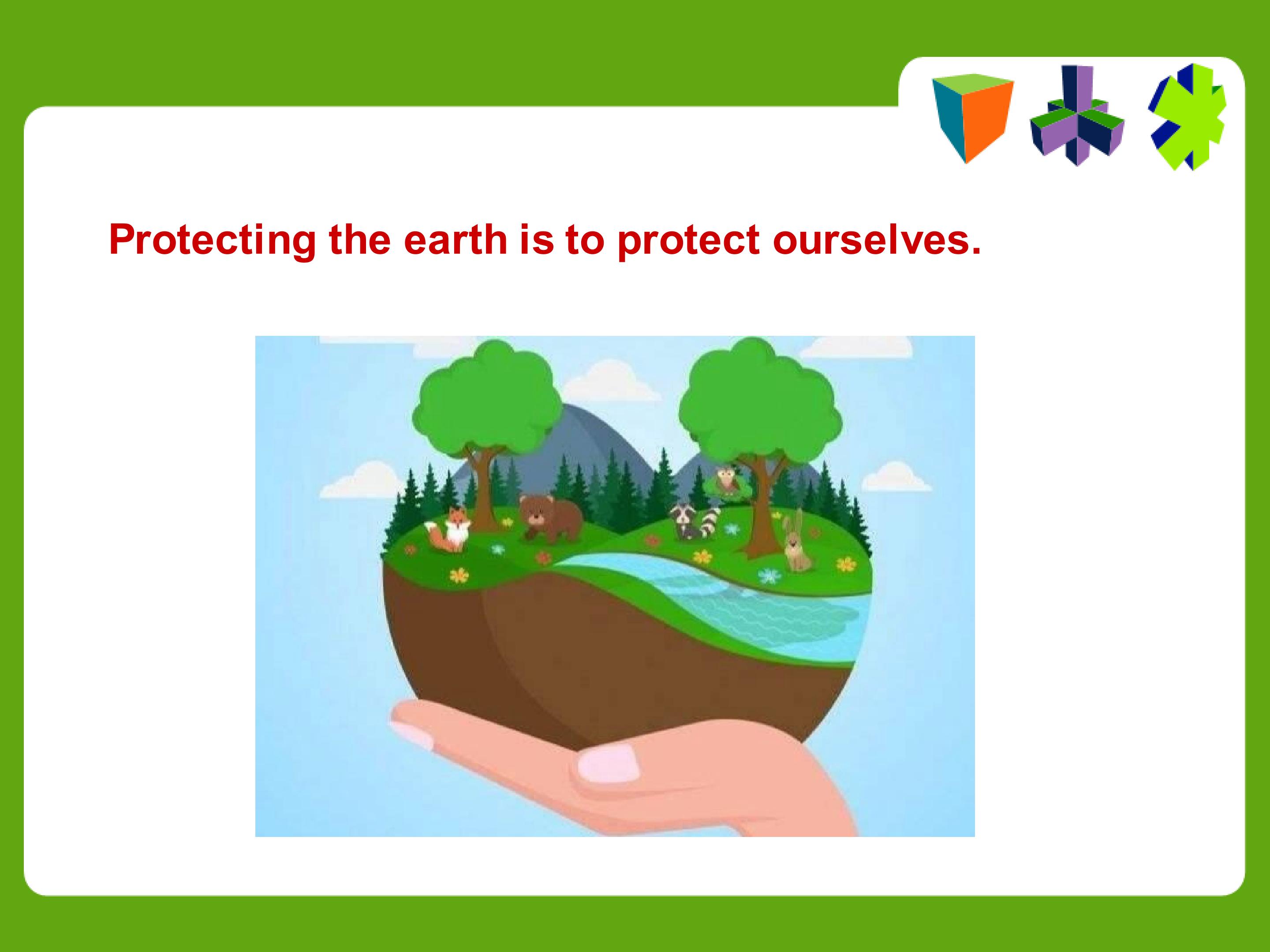 Protecting the earth is to protect ourselves.